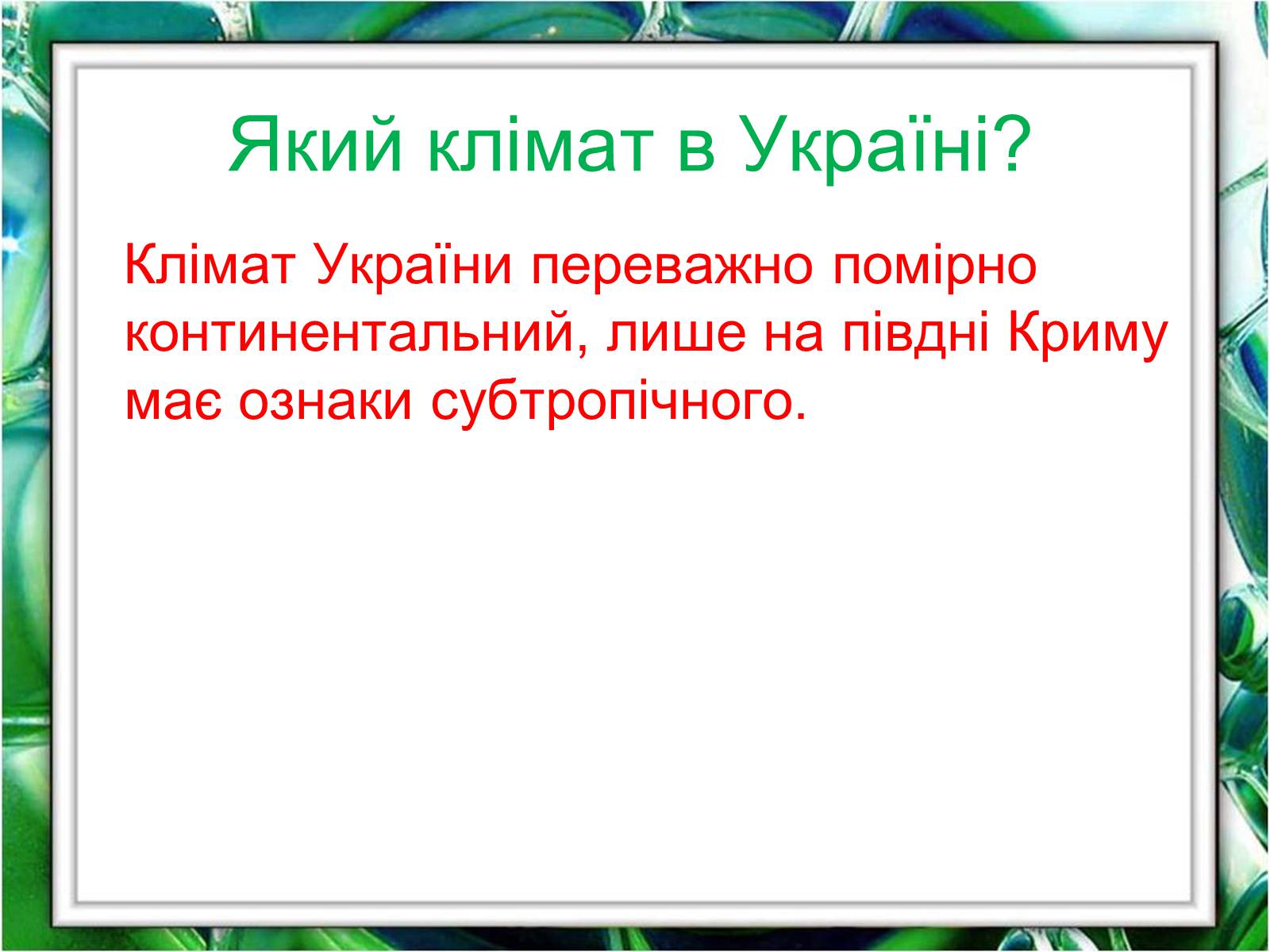 Який клімат в Україні?

Клімат України переважно помірно континентальний, лише на півдні Криму має ознаки субтропічного.